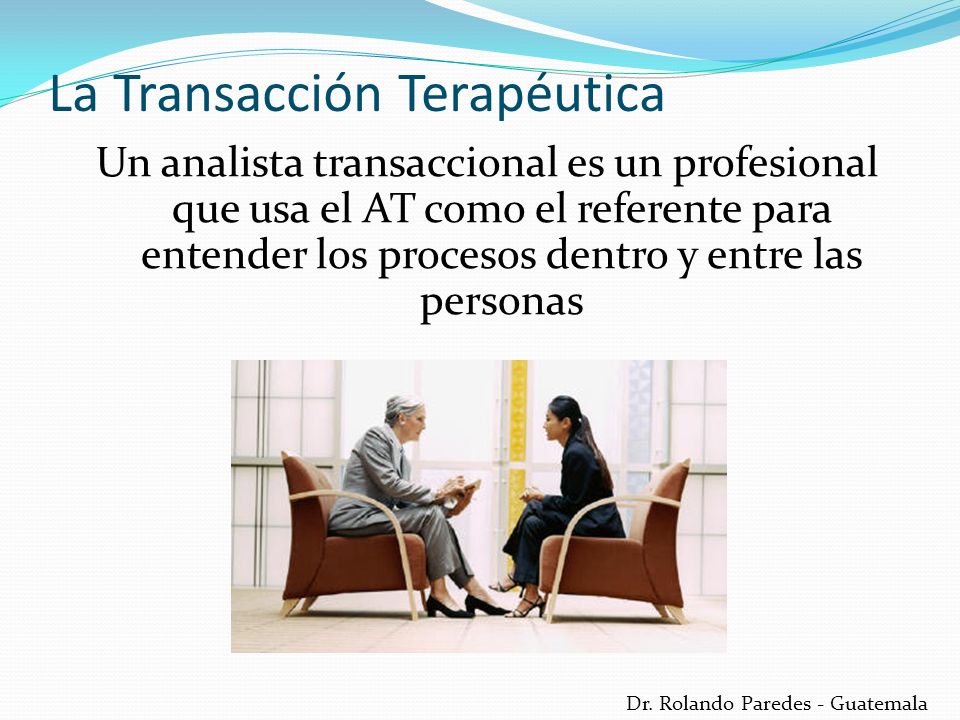 La Transacción Terapéutica

Un analista transaccional es un profesional que usa el AT como el referente para entender los procesos dentro y entre las personas

Dr. Rolando Paredes - Guatemala